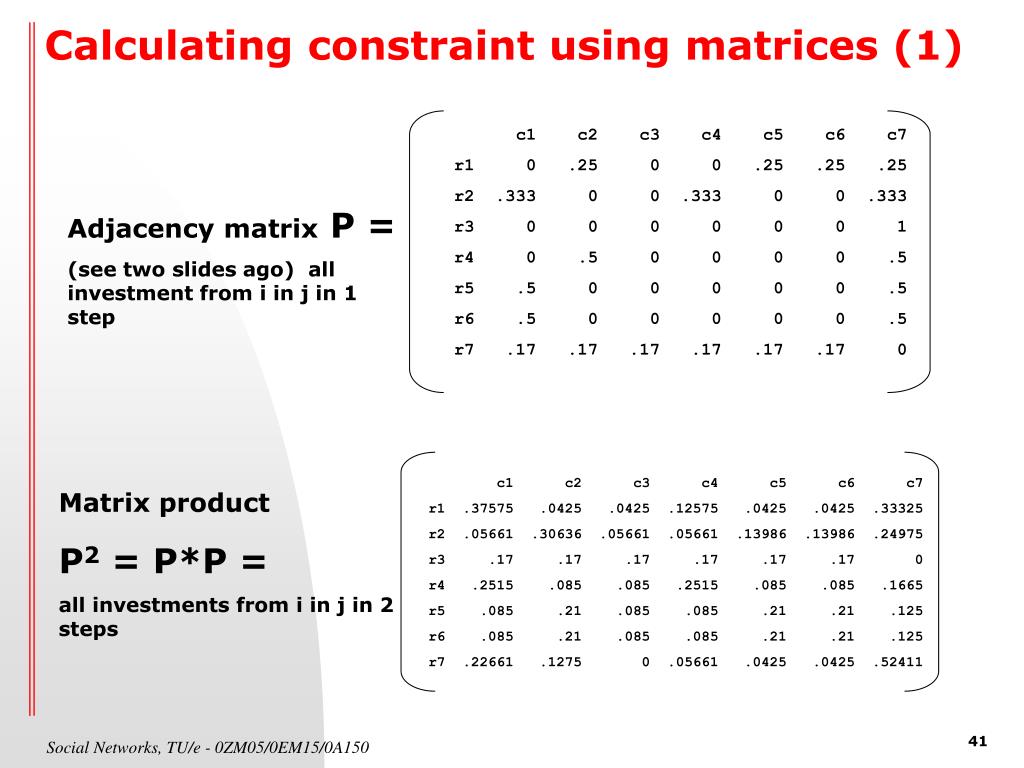 Calculating constraint using matrices (1)

Adjacency matrix P =

(see two slides ago) all investment from i in j in 1 step

| | c1 | c2 | c3 | c4 | c5 | c6 | c7 |
|---|---|---|---|---|---|---|---|
| r1 | 0 | .25 | 0 | 0 | .25 | .25 | .25 |
| r2 | .333 | 0 | 0 | .333 | 0 | 0 | .333 |
| r3 | 0 | 0 | 0 | 0 | 0 | 0 | 1 |
| r4 | 0 | .5 | 0 | 0 | 0 | 0 | .5 |
| r5 | .5 | 0 | 0 | 0 | 0 | 0 | .5 |
| r6 | .5 | 0 | 0 | 0 | 0 | 0 | .5 |
| r7 | .17 | .17 | .17 | .17 | .17 | .17 | 0 |

Matrix product

$P^2$ = P*P =

all investments from i in j in 2 steps

| | c1 | c2 | c3 | c4 | c5 | c6 | c7 |
|---|---|---|---|---|---|---|---|
| r1 | .37575 | .0425 | .0425 | .12575 | .0425 | .0425 | .33325 |
| r2 | .05661 | .30636 | .05661 | .05661 | .13986 | .13986 | .24975 |
| r3 | .17 | .17 | .17 | .17 | .17 | .17 | 0 |
| r4 | .2515 | .085 | .085 | .2515 | .085 | .085 | .1665 |
| r5 | .085 | .21 | .085 | .085 | .21 | .21 | .125 |
| r6 | .085 | .21 | .085 | .085 | .21 | .21 | .125 |
| r7 | .22661 | .1275 | 0 | .05661 | .0425 | .0425 | .52411 |

Social Networks, TU/e - 0ZM05/0EM15/0A150

41